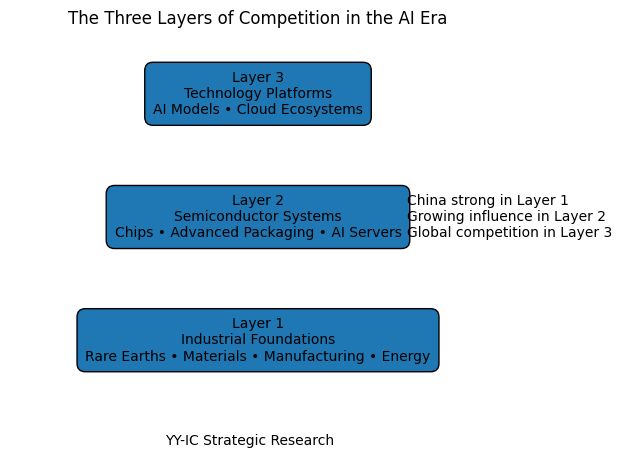 The Three Layers of Competition in the AI Era

Layer 3
Technology Platforms
AI Models • Cloud Ecosystems

Layer 2
Semiconductor Systems
Chips • Advanced Packaging • AI Servers

China strong in Layer 1
Growing influence in Layer 2
Global competition in Layer 3

Layer 1
Industrial Foundations
Rare Earths • Materials • Manufacturing • Energy

YY-IC Strategic Research